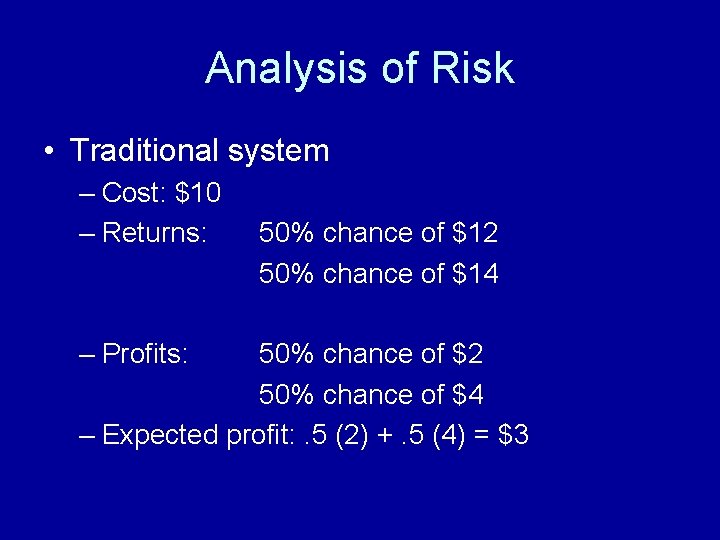 Analysis of Risk

• Traditional system
– Cost: \$10
– Returns: 50% chance of \$12
50% chance of \$14

– Profits: 50% chance of \$2
50% chance of \$4
– Expected profit: .5 (2) + .5 (4) = \$3